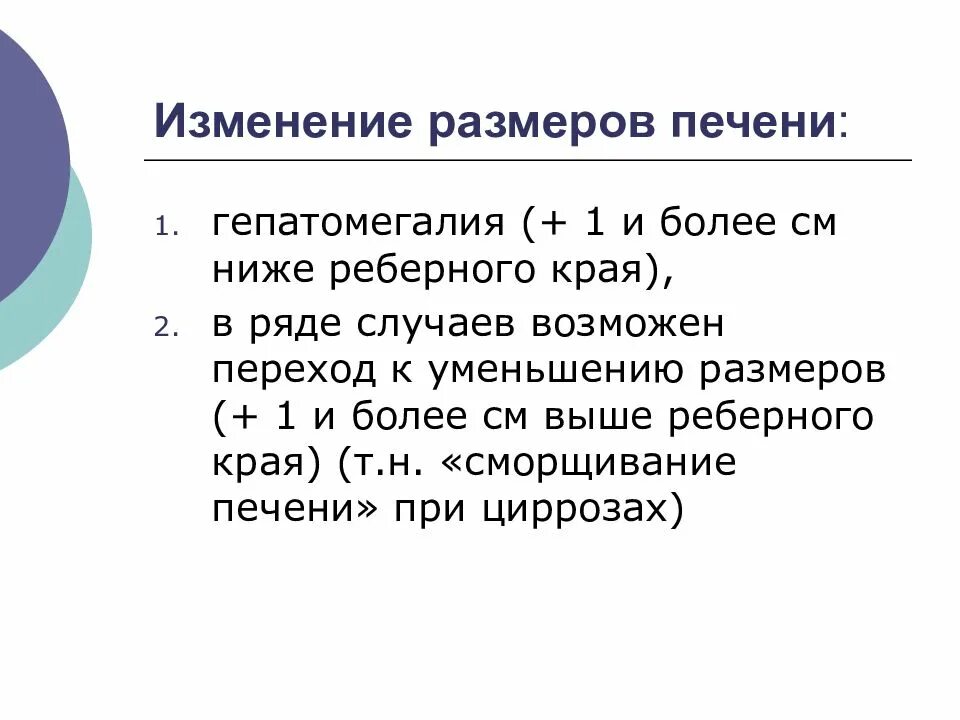 Изменение размеров печени:

1. гепатомегалия (+ 1 и более см ниже реберного края),
2. в ряде случаев возможен переход к уменьшению размеров (+ 1 и более см выше реберного края) (т.н. «сморщивание печени» при циррозах)